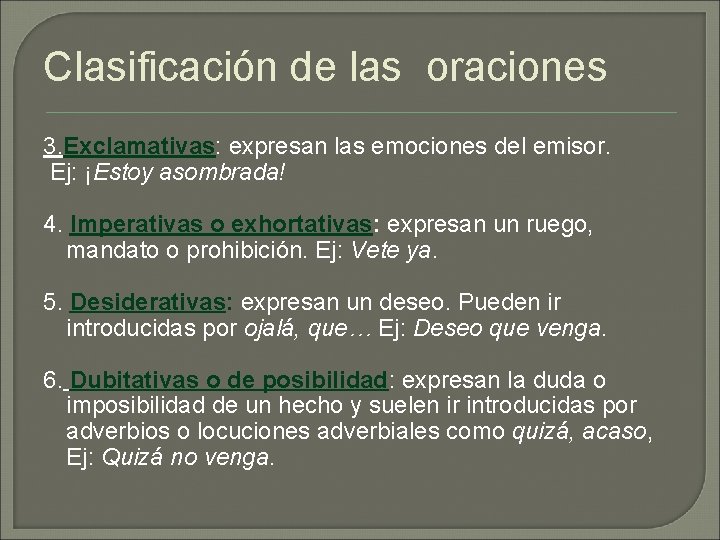 Clasificación de las oraciones

3.Exclamativas: expresan las emociones del emisor. Ej: ¡Estoy asombrada!

4. Imperativas o exhortativas: expresan un ruego, mandato o prohibición. Ej: Vete ya.

5. Desiderativas: expresan un deseo. Pueden ir introducidas por ojalá, que… Ej: Deseo que venga.

6. Dubitativas o de posibilidad: expresan la duda o imposibilidad de un hecho y suelen ir introducidas por adverbios o locuciones adverbiales como quizá, acaso, Ej: Quizá no venga.